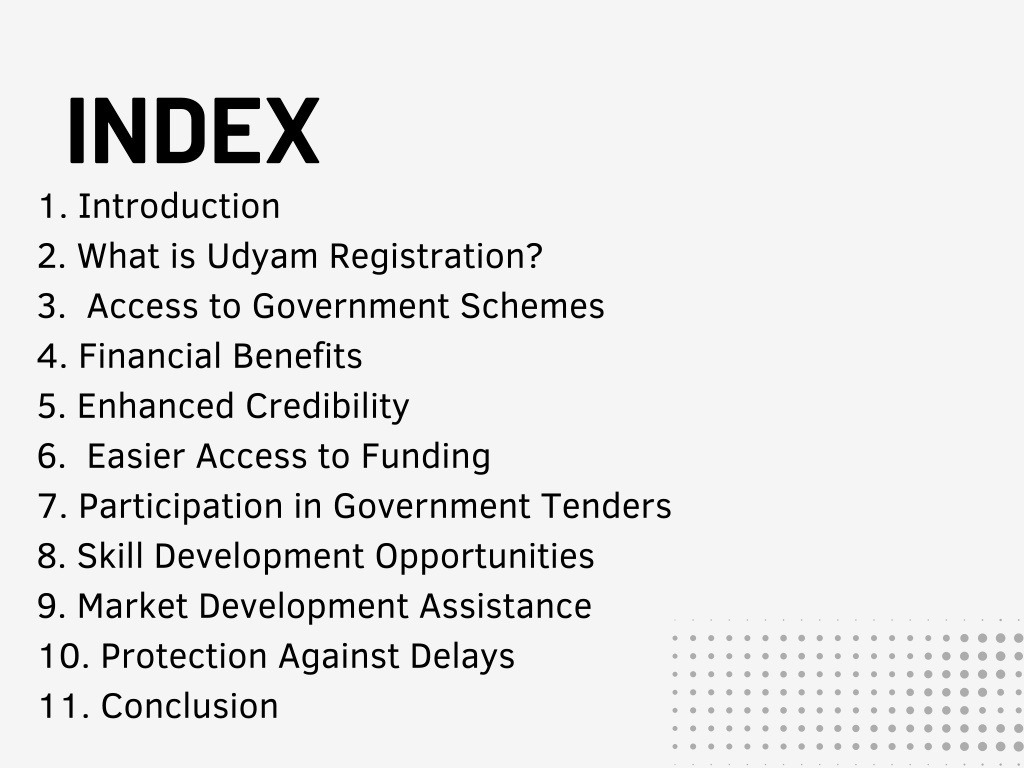 INDEX

1. Introduction
2. What is Udyam Registration?
3. Access to Government Schemes
4. Financial Benefits
5. Enhanced Credibility
6. Easier Access to Funding
7. Participation in Government Tenders
8. Skill Development Opportunities
9. Market Development Assistance
10. Protection Against Delays
11. Conclusion